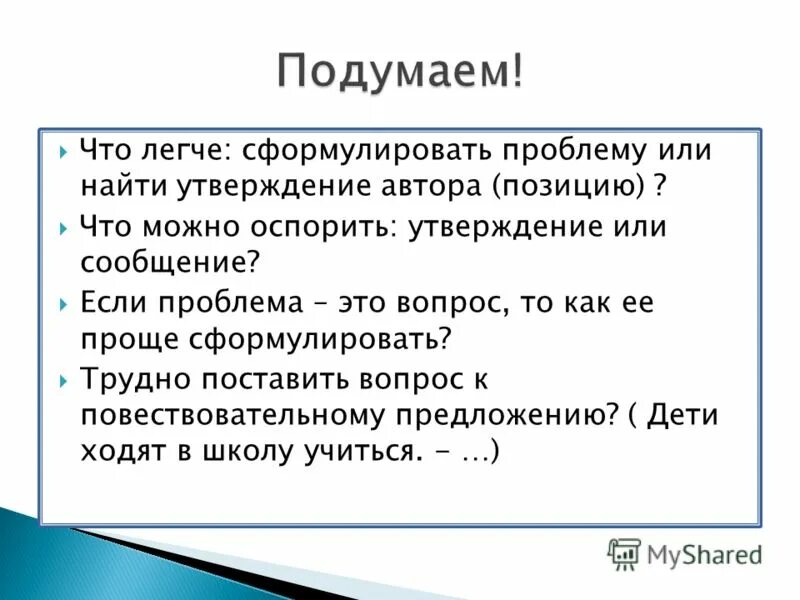 Подумаем!

Что легче: сформулировать проблему или найти утверждение автора (позицию) ?

Что можно оспорить: утверждение или сообщение?

Если проблема – это вопрос, то как ее проще сформулировать?

Трудно поставить вопрос к повествовательному предложению? ( Дети ходят в школу учиться. - …)

MyShared